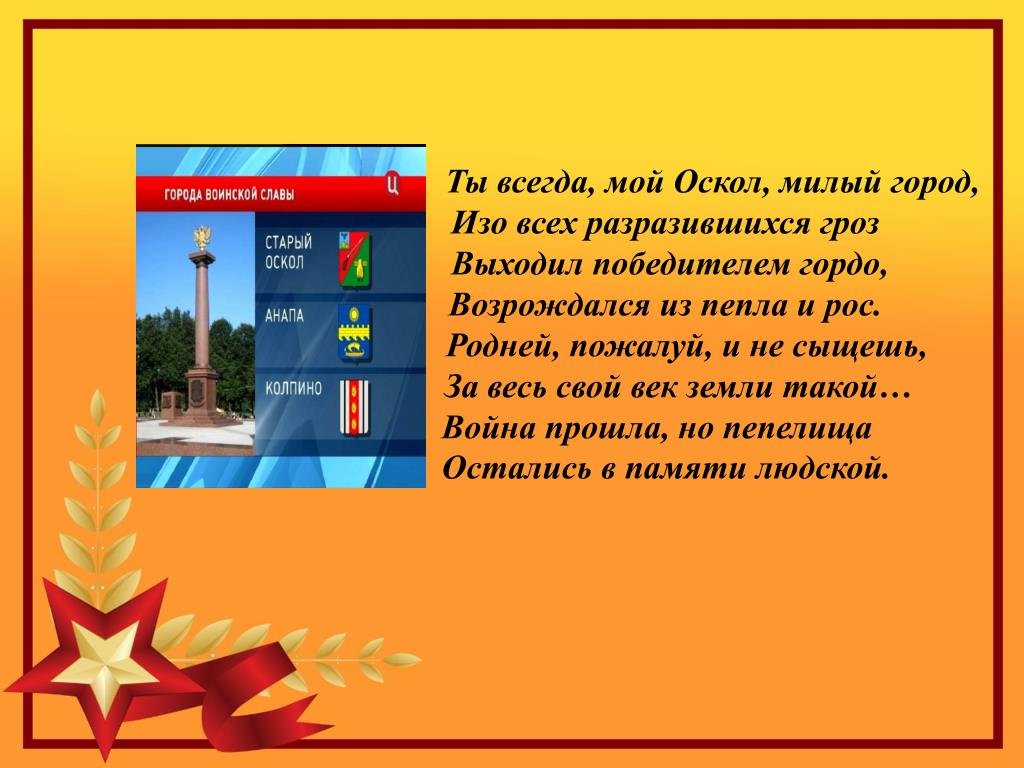 ГОРОДА ВОИНСКОЙ СЛАВЫ
Ц
СТАРЫЙ ОСКОЛ
АНАПА
КОЛПИНО

Ты всегда, мой Оскол, милый город,
Изо всех разразившихся гроз
Выходил победителем гордо,
Возрождался из пепла и рос.
Родней, пожалуй, и не сыщешь,
За весь свой век земли такой…
Война прошла, но пепелища
Остались в памяти людской.